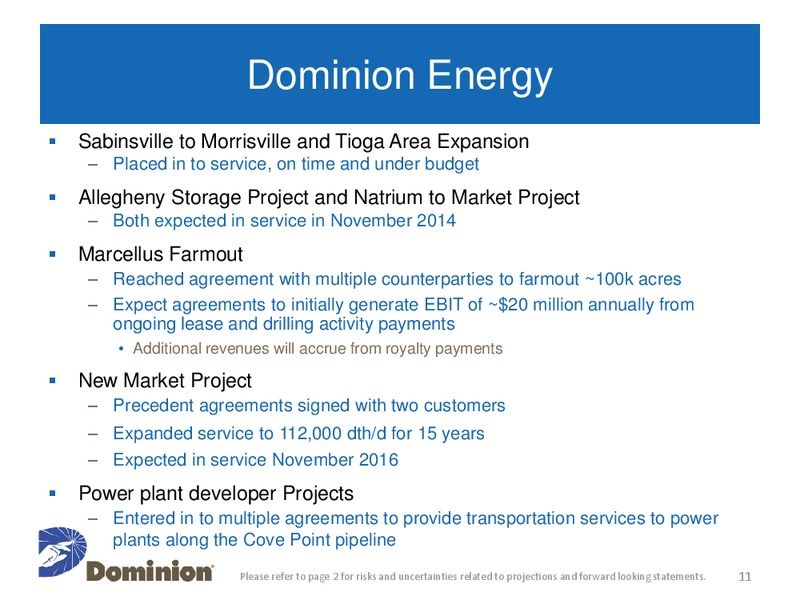 Dominion Energy

▪ Sabinsville to Morrisville and Tioga Area Expansion
– Placed in to service, on time and under budget

▪ Allegheny Storage Project and Natrium to Market Project
– Both expected in service in November 2014

▪ Marcellus Farmout
– Reached agreement with multiple counterparties to farmout ~100k acres
– Expect agreements to initially generate EBIT of ~$20 million annually from ongoing lease and drilling activity payments
• Additional revenues will accrue from royalty payments

▪ New Market Project
– Precedent agreements signed with two customers
– Expanded service to 112,000 dth/d for 15 years
– Expected in service November 2016

▪ Power plant developer Projects
– Entered in to multiple agreements to provide transportation services to power plants along the Cove Point pipeline

Dominion

Please refer to page 2 for risks and uncertainties related to projections and forward looking statements.

11